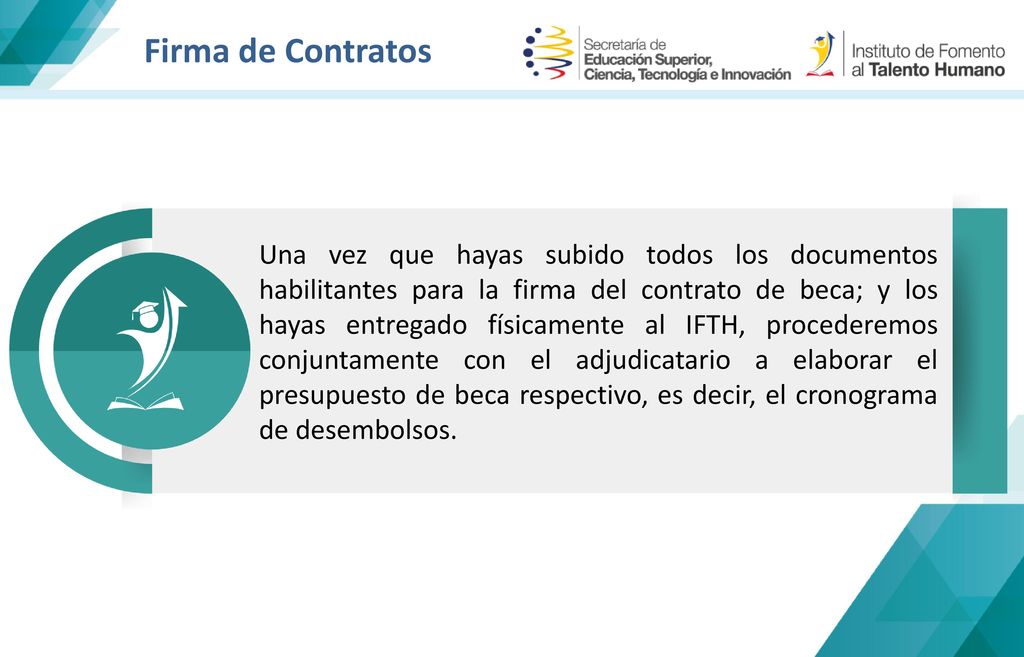 Firma de Contratos

Secretaría de Educación Superior, Ciencia, Tecnología e Innovación

Instituto de Fomento al Talento Humano

Una vez que hayas subido todos los documentos habilitantes para la firma del contrato de beca; y los hayas entregado físicamente al IFTH, procederemos conjuntamente con el adjudicatario a elaborar el presupuesto de beca respectivo, es decir, el cronograma de desembolsos.